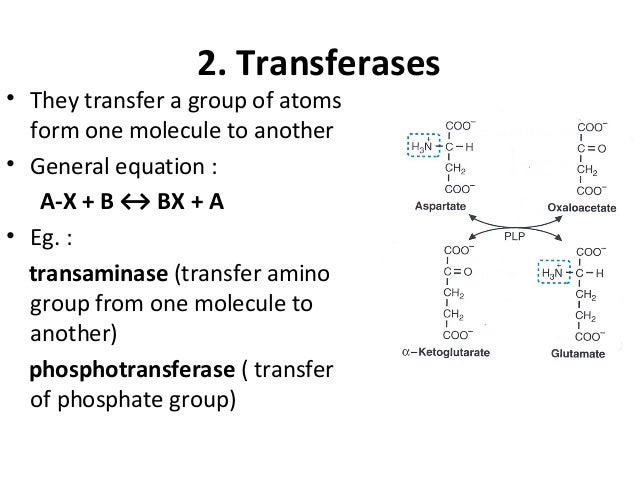 2. Transferases

• They transfer a group of atoms form one molecule to another

• General equation :

A-X + B ↔ BX + A

• Eg. :

transaminase (transfer amino group from one molecule to another)

phosphotransferase ( transfer of phosphate group)

$COO^-$
$H_3\overset{+}{N}-C-H$
$CH_2$
$COO^-$
Aspartate

$COO^-$
$C=O$
$CH_2$
$COO^-$
Oxaloacetate

PLP

$COO^-$
$C=O$
$CH_2$
$CH_2$
$COO^-$
α–Ketoglutarate

$COO^-$
$H_3\overset{+}{N}-C-H$
$CH_2$
$CH_2$
$COO^-$
Glutamate